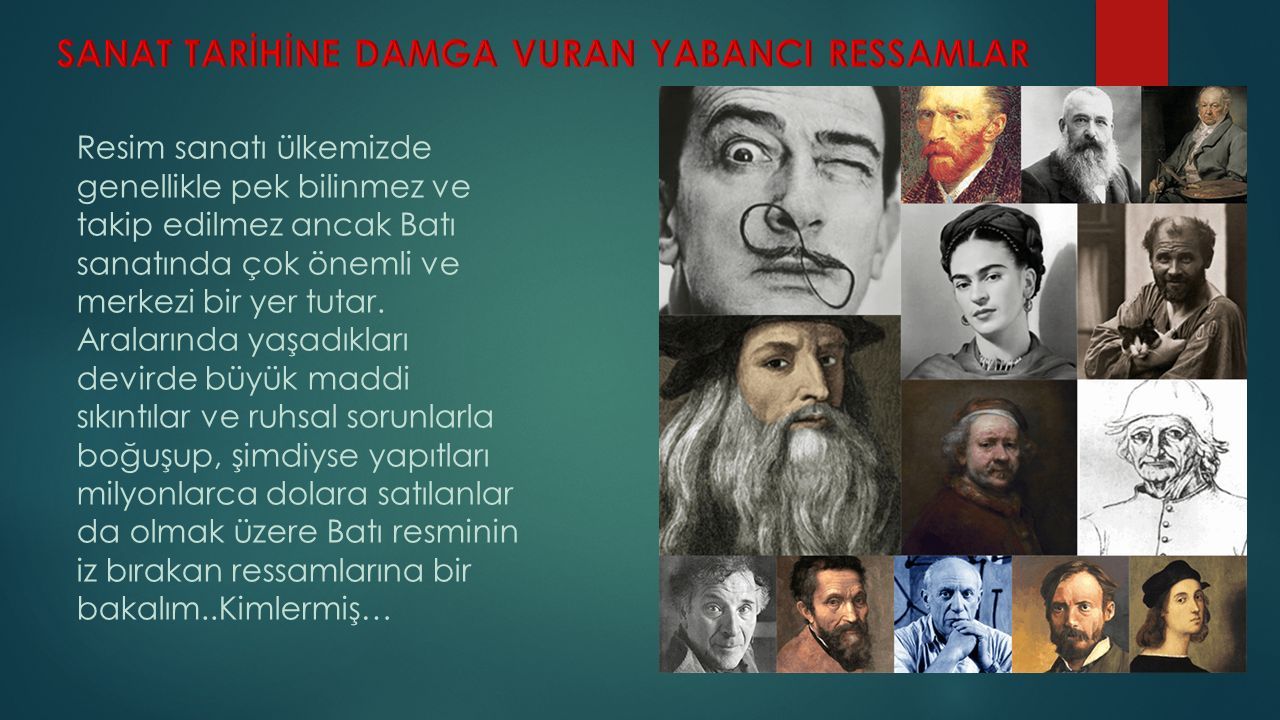 SANAT TARİHİNE DAMGA VURAN YABANCI RESSAMLAR

Resim sanatı ülkemizde genellikle pek bilinmez ve takip edilmez ancak Batı sanatında çok önemli ve merkezi bir yer tutar. Aralarında yaşadıkları devirde büyük maddi sıkıntılar ve ruhsal sorunlarla boğuşup, şimdiyse yapıtları milyonlarca dolara satılanlar da olmak üzere Batı resminin iz bırakan ressamlarına bir bakalım..Kimlermiş…